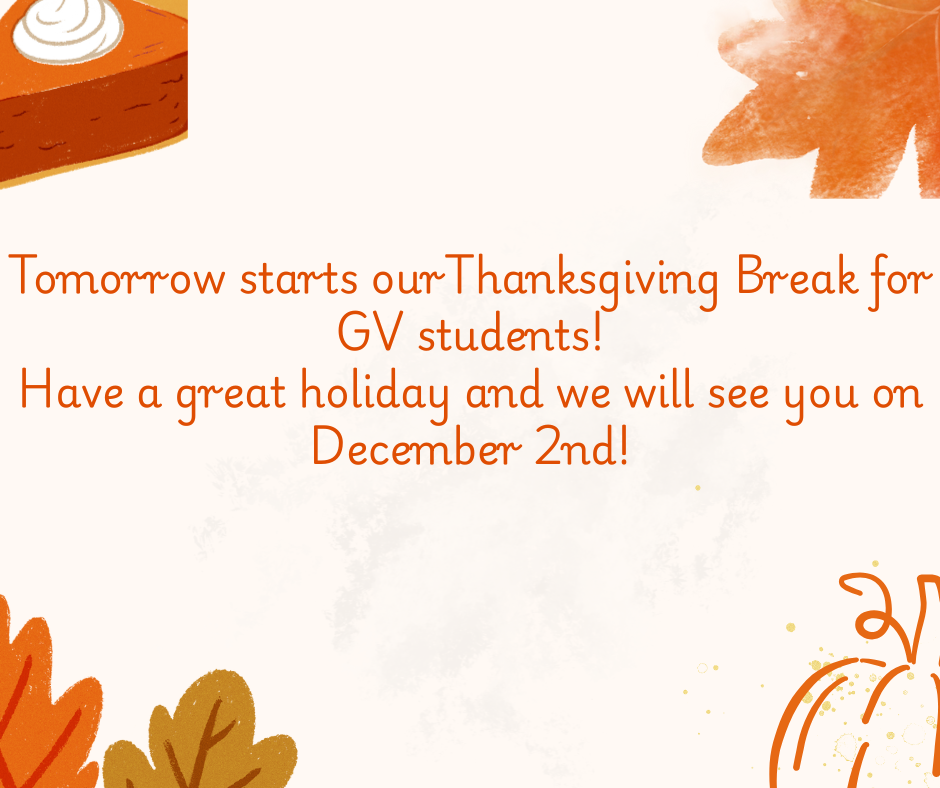 Tomorrow starts ourThanksgiving Break for GV students!
Have a great holiday and we will see you on December 2nd!